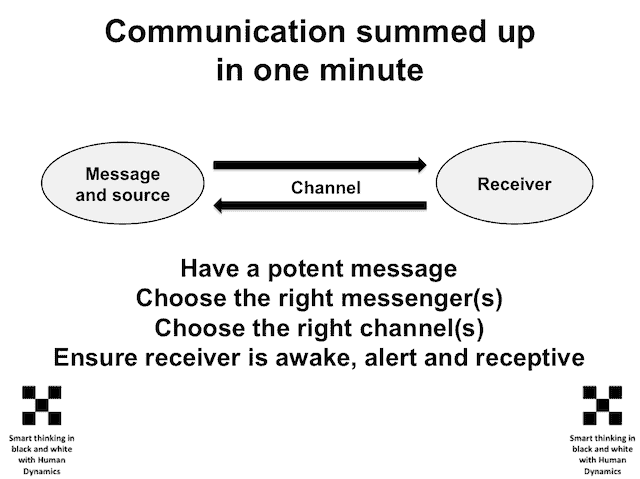 Communication summed up in one minute

Message and source

Channel

Receiver

Have a potent message
Choose the right messenger(s)
Choose the right channel(s)
Ensure receiver is awake, alert and receptive

Smart thinking in black and white with Human Dynamics

Smart thinking in black and white with Human Dynamics